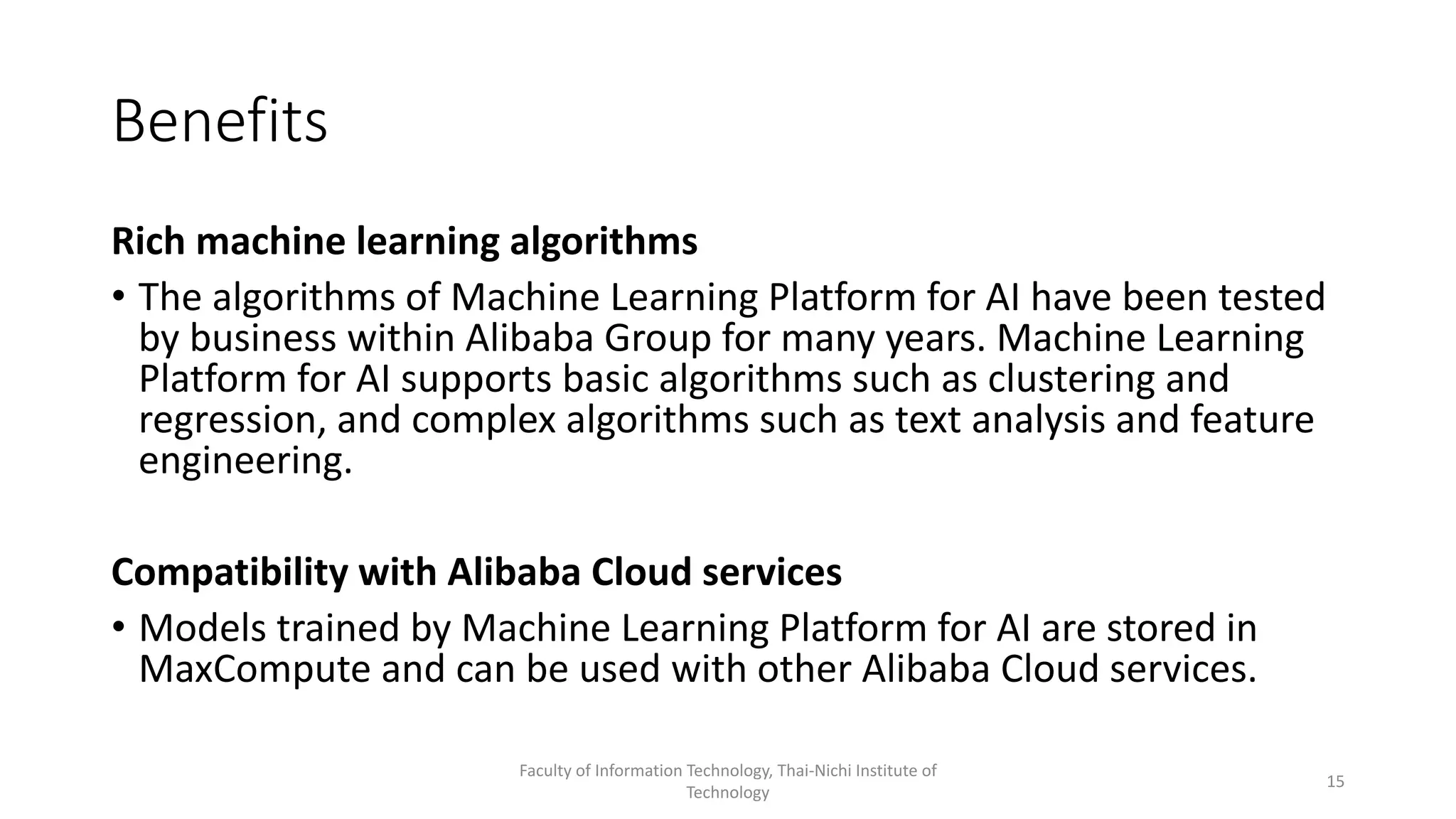 Benefits

Rich machine learning algorithms

• The algorithms of Machine Learning Platform for AI have been tested by business within Alibaba Group for many years. Machine Learning Platform for AI supports basic algorithms such as clustering and regression, and complex algorithms such as text analysis and feature engineering.

Compatibility with Alibaba Cloud services

• Models trained by Machine Learning Platform for AI are stored in MaxCompute and can be used with other Alibaba Cloud services.

Faculty of Information Technology, Thai-Nichi Institute of Technology

15